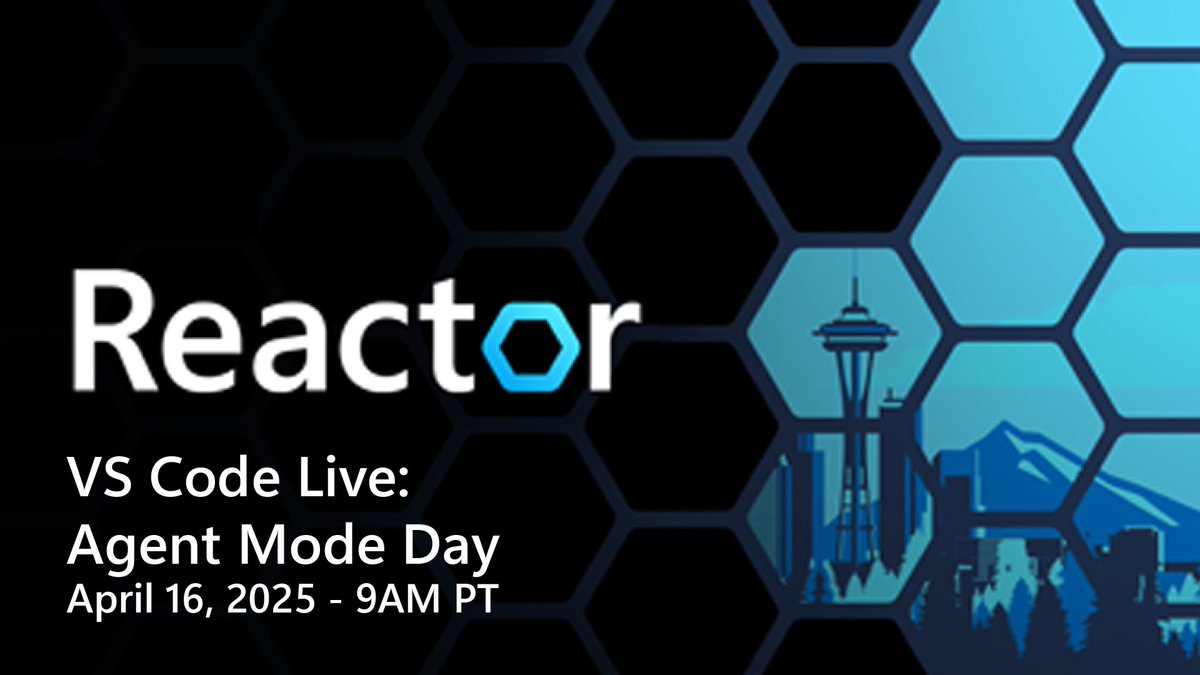 Reactor

VS Code Live:
Agent Mode Day
April 16, 2025 - 9AM PT